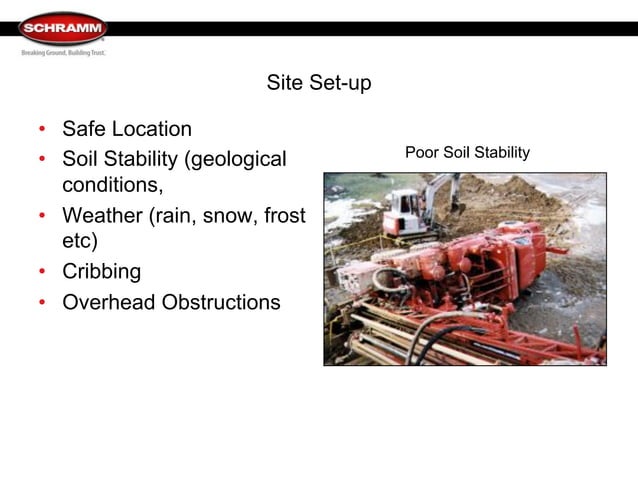 SCHRAMM
Breaking Ground, Building Trust.

Site Set-up

• Safe Location
• Soil Stability (geological conditions,
• Weather (rain, snow, frost etc)
• Cribbing
• Overhead Obstructions

Poor Soil Stability